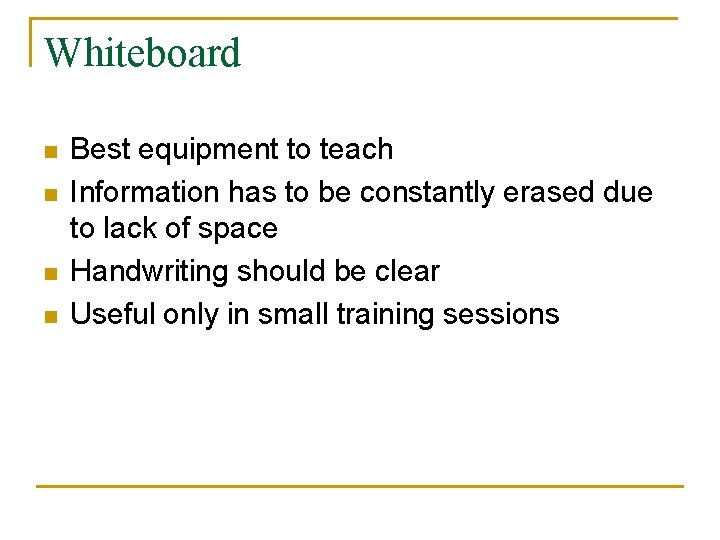 Whiteboard

- Best equipment to teach
- Information has to be constantly erased due to lack of space
- Handwriting should be clear
- Useful only in small training sessions